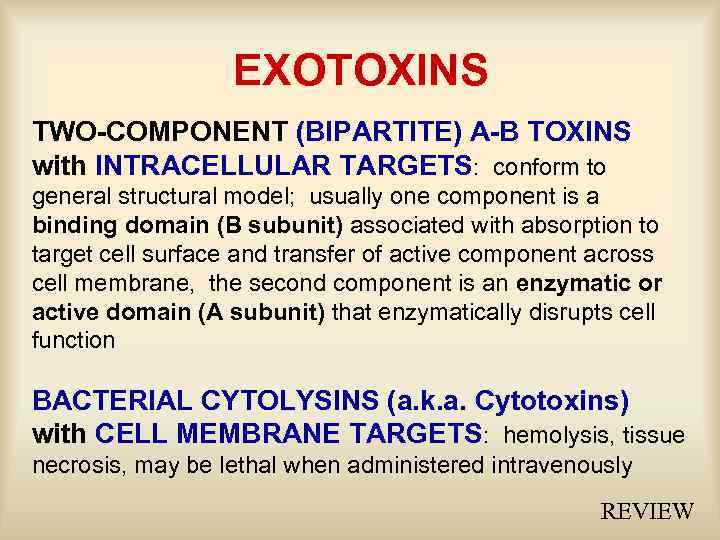 EXOTOXINS

TWO-COMPONENT (BIPARTITE) A-B TOXINS with INTRACELLULAR TARGETS: conform to general structural model; usually one component is a binding domain (B subunit) associated with absorption to target cell surface and transfer of active component across cell membrane, the second component is an enzymatic or active domain (A subunit) that enzymatically disrupts cell function

BACTERIAL CYTOLYSINS (a.k.a. Cytotoxins) with CELL MEMBRANE TARGETS: hemolysis, tissue necrosis, may be lethal when administered intravenously

REVIEW